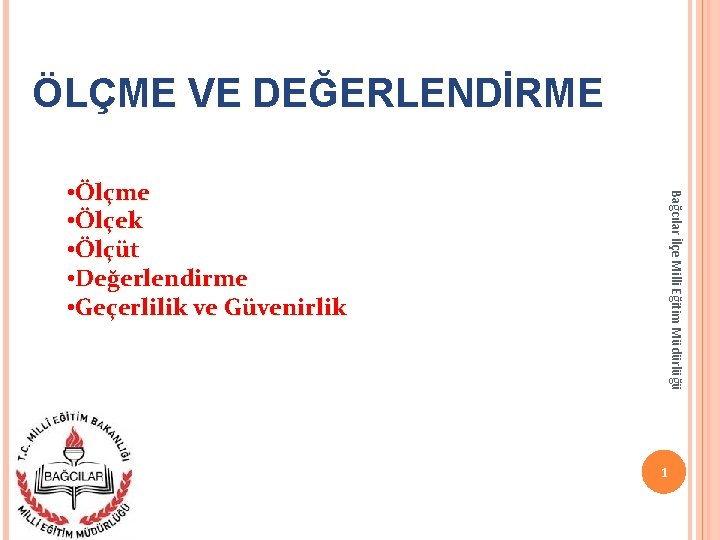 ÖLÇME VE DEĞERLENDİRME

•Ölçme
•Ölçek
•Ölçüt
•Değerlendirme
•Geçerlilik ve Güvenirlik

Bağcılar İlçe Milli Eğitim Müdürlüğü

T.C. MİLLÎ EĞİTİM BAKANLIĞI
BAĞCILAR
MİLLÎ EĞİTİM MÜDÜRLÜĞÜ

1